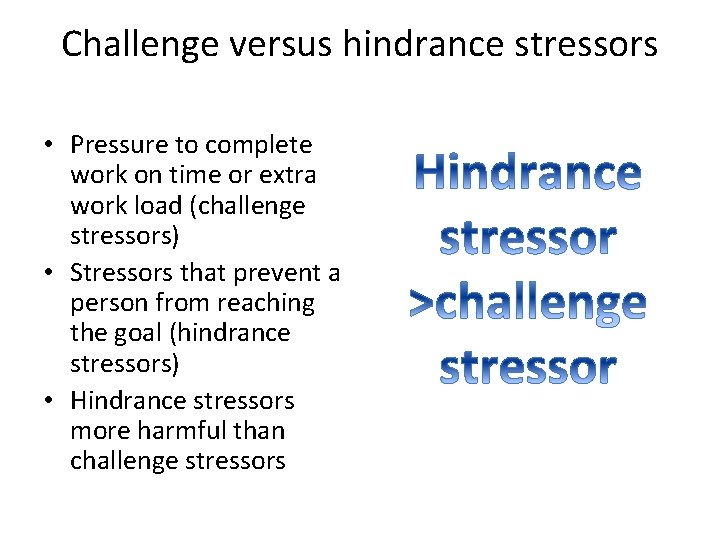 Challenge versus hindrance stressors

• Pressure to complete work on time or extra work load (challenge stressors)
• Stressors that prevent a person from reaching the goal (hindrance stressors)
• Hindrance stressors more harmful than challenge stressors

Hindrance stressor >challenge stressor